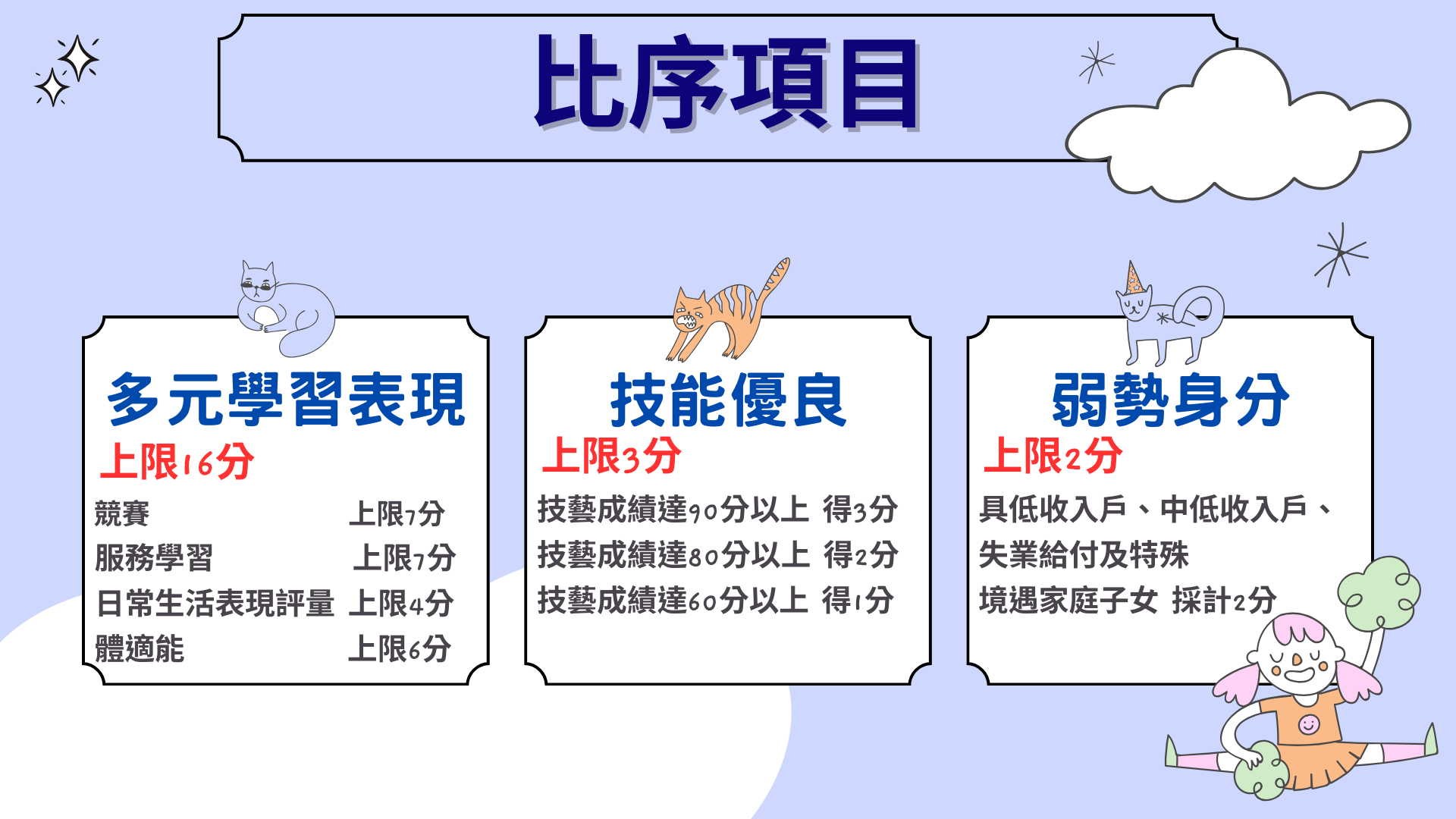 比序項目

多元學習表現
上限16分
競賽 上限7分
服務學習 上限7分
日常生活表現評量 上限4分
體適能 上限6分

技能優良
上限3分
技藝成績達90分以上 得3分
技藝成績達80分以上 得2分
技藝成績達60分以上 得1分

弱勢身分
上限2分
具低收入戶、中低收入戶、失業給付及特殊境遇家庭子女 採計2分